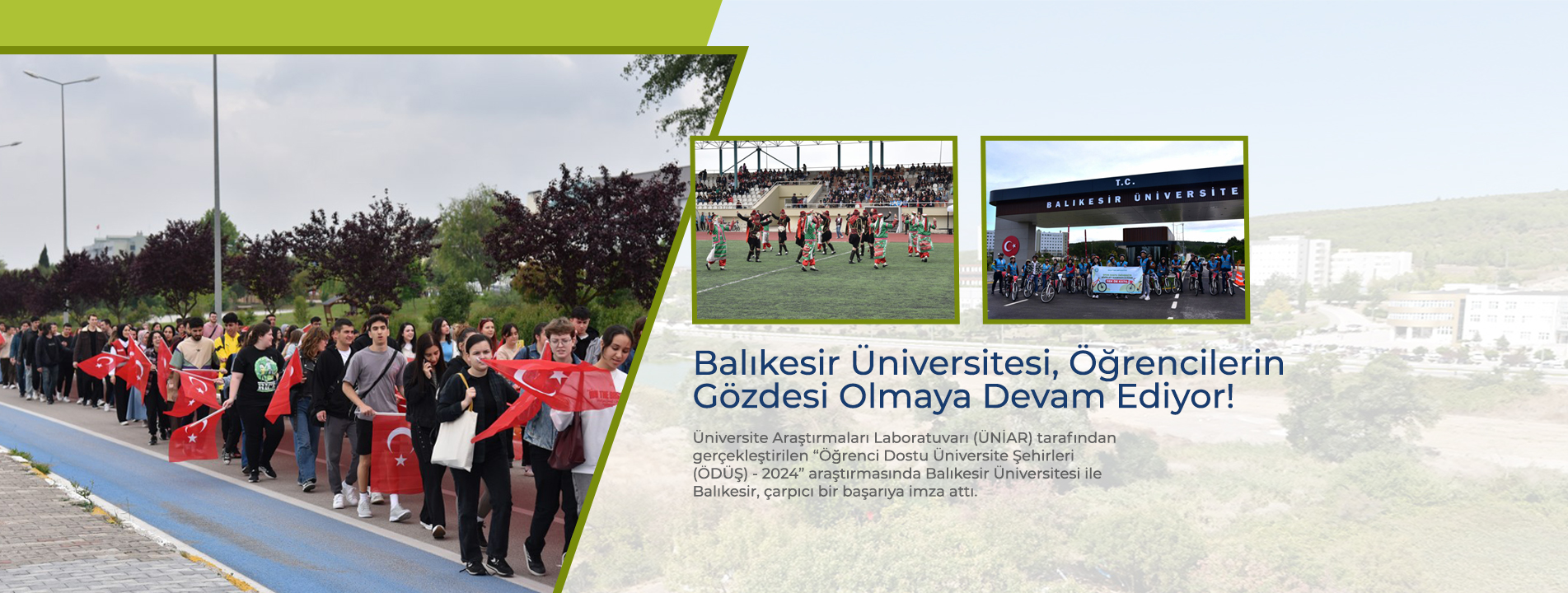 T.C.
BALIKESİR ÜNİVERSİTE

Balıkesir Üniversitesi, Öğrencilerin Gözdesi Olmaya Devam Ediyor!

Üniversite Araştırmaları Laboratuvarı (ÜNİAR) tarafından gerçekleştirilen "Öğrenci Dostu Üniversite Şehirleri (ÖDÜŞ) - 2024" araştırmasında Balıkesir Üniversitesi ile Balıkesir, çarpıcı bir başarıya imza attı.